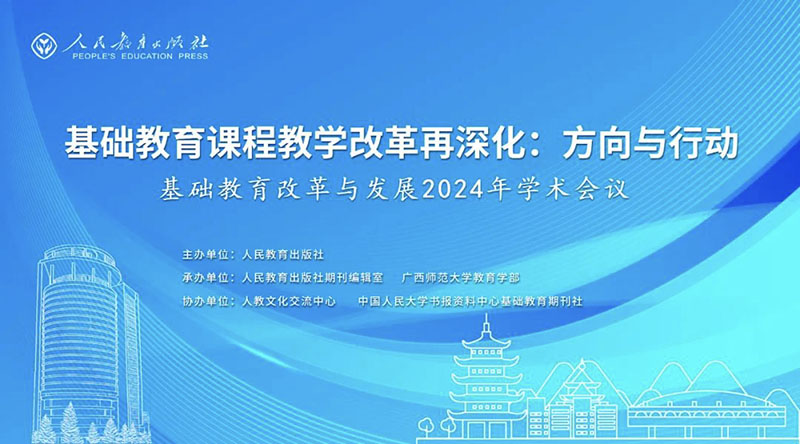 人民教育出版社
PEOPLE'S EDUCATION PRESS

基础教育课程教学改革再深化：方向与行动

基础教育改革与发展2024年学术会议

主办单位：人民教育出版社
承办单位：人民教育出版社期刊编辑室　广西师范大学教育学部
协办单位：人教文化交流中心　中国人民大学书报资料中心基础教育期刊社